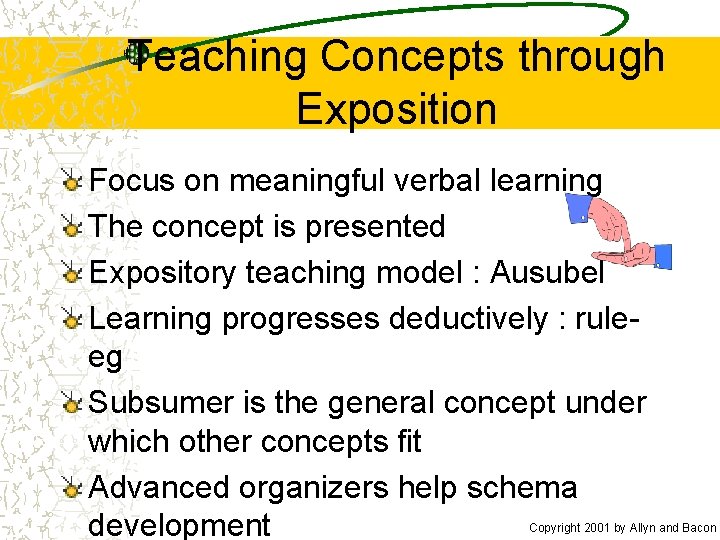 Teaching Concepts through Exposition

Focus on meaningful verbal learning

The concept is presented

Expository teaching model : Ausubel

Learning progresses deductively : rule-eg

Subsumer is the general concept under which other concepts fit

Advanced organizers help schema development

Copyright 2001 by Allyn and Bacon